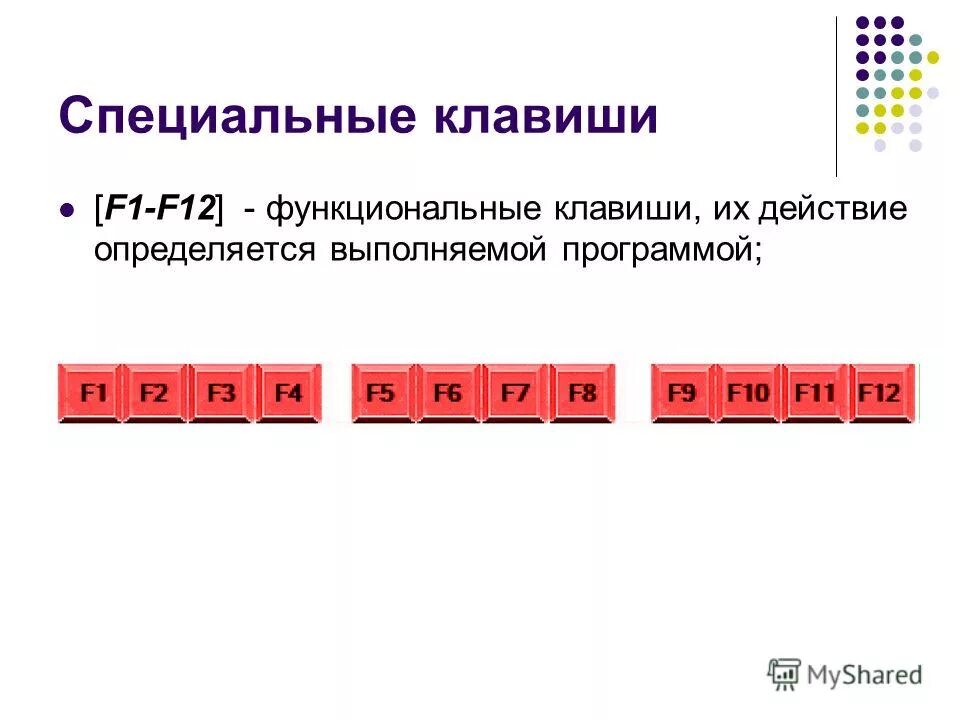 Специальные клавиши

[F1-F12] - функциональные клавиши, их действие определяется выполняемой программой;

F1 F2 F3 F4 F5 F6 F7 F8 F9 F10 F11 F12

MyShared